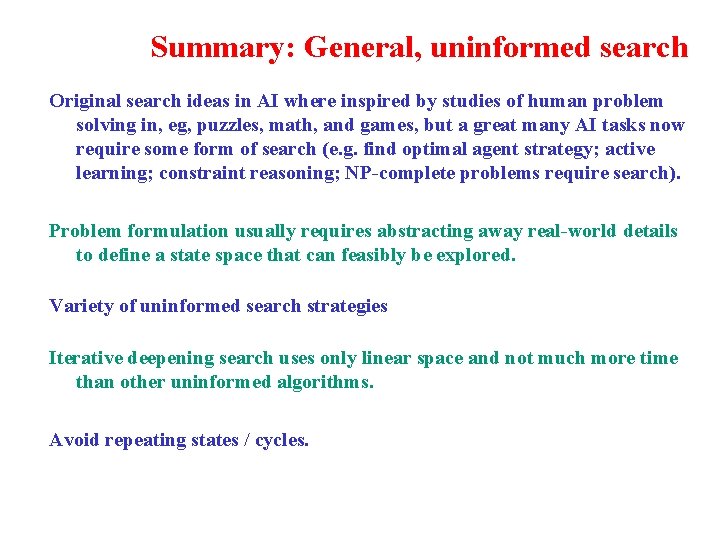 Summary: General, uninformed search

Original search ideas in AI where inspired by studies of human problem solving in, eg, puzzles, math, and games, but a great many AI tasks now require some form of search (e.g. find optimal agent strategy; active learning; constraint reasoning; NP-complete problems require search).

Problem formulation usually requires abstracting away real-world details to define a state space that can feasibly be explored.

Variety of uninformed search strategies

Iterative deepening search uses only linear space and not much more time than other uninformed algorithms.

Avoid repeating states / cycles.